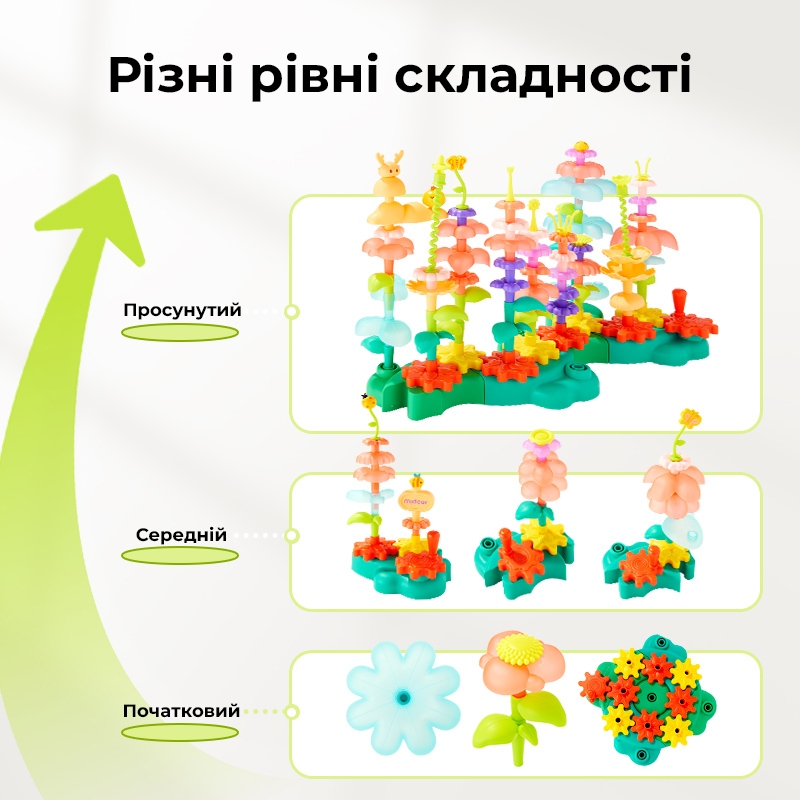 Різні рівні складності

Просунутий

Середній

Початковий